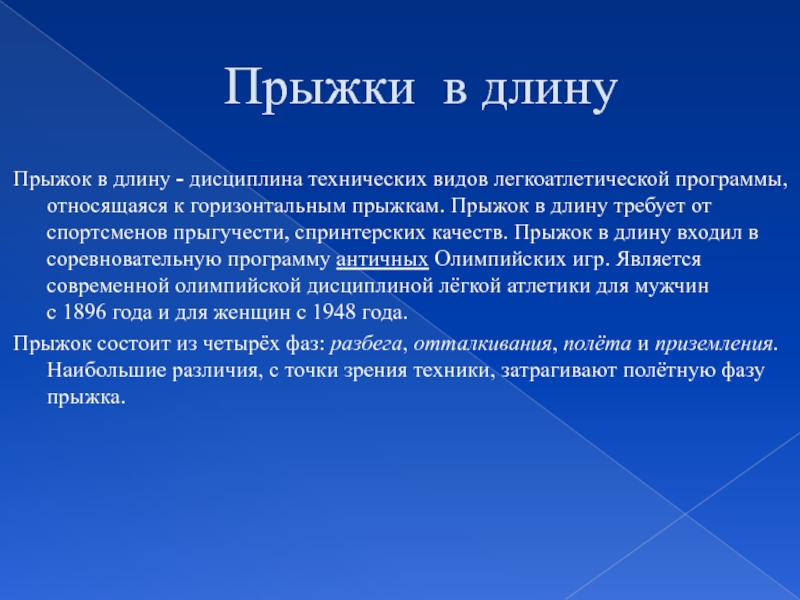 Прыжки в длину

Прыжок в длину - дисциплина технических видов легкоатлетической программы, относящаяся к горизонтальным прыжкам. Прыжок в длину требует от спортсменов прыгучести, спринтерских качеств. Прыжок в длину входил в соревновательную программу античных Олимпийских игр. Является современной олимпийской дисциплиной лёгкой атлетики для мужчин с 1896 года и для женщин с 1948 года.

Прыжок состоит из четырёх фаз: разбега, отталкивания, полёта и приземления. Наибольшие различия, с точки зрения техники, затрагивают полётную фазу прыжка.